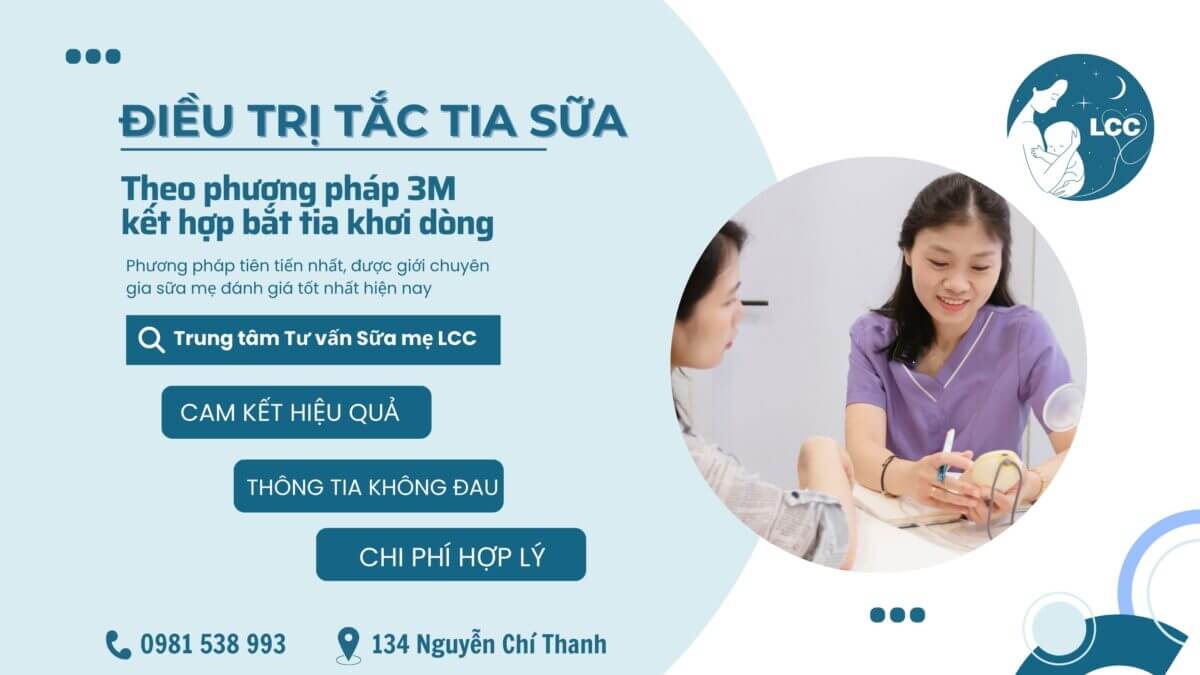 ĐIỀU TRỊ TẮC TIA SỮA

Theo phương pháp 3M kết hợp bắt tia khơi dòng

Phương pháp tiên tiến nhất, được giới chuyên gia sữa mẹ đánh giá tốt nhất hiện nay

Trung tâm Tư vấn Sữa mẹ LCC

CAM KẾT HIỆU QUẢ

THÔNG TIA KHÔNG ĐAU

CHI PHÍ HỢP LÝ

0981 538 993

134 Nguyễn Chí Thanh

LCC